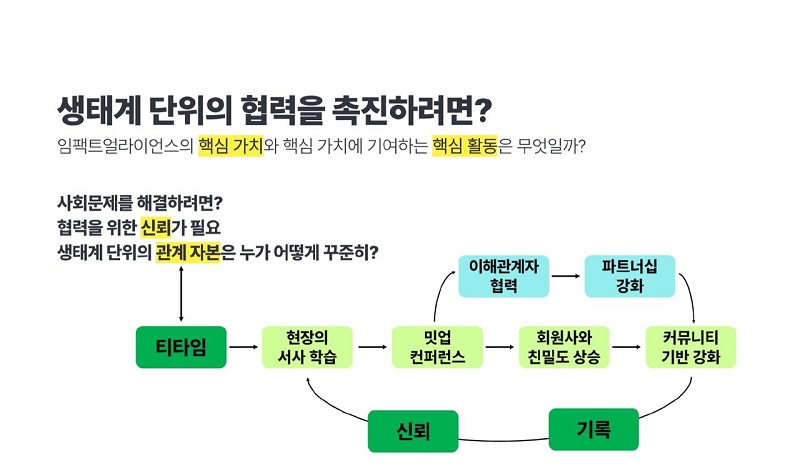 생태계 단위의 협력을 촉진하려면?

임팩트얼라이언스의 핵심 가치와 핵심 가치에 기여하는 핵심 활동은 무엇일까?

사회문제를 해결하려면?
협력을 위한 신뢰가 필요
생태계 단위의 관계 자본은 누가 어떻게 꾸준히?

이해관계자 협력

파트너십 강화

티타임

현장의 서사 학습

밋업 컨퍼런스

회원사와 친밀도 상승

커뮤니티 기반 강화

신뢰

기록